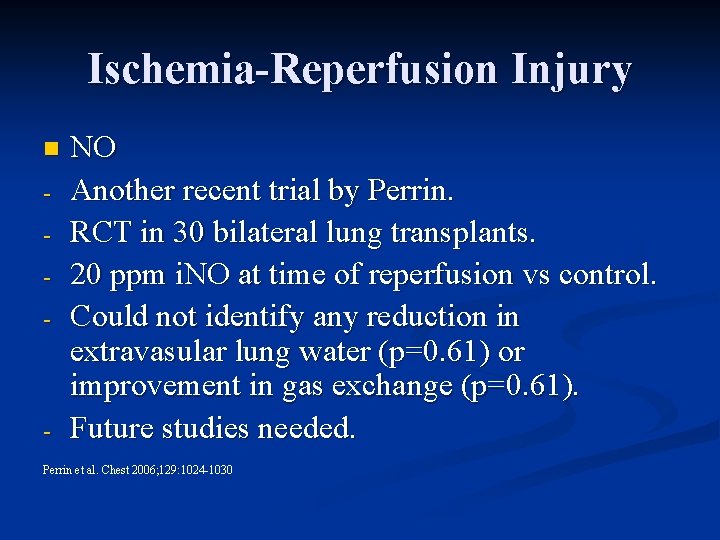 Ischemia-Reperfusion Injury

NO

- Another recent trial by Perrin.
- RCT in 30 bilateral lung transplants.
- 20 ppm iNO at time of reperfusion vs control.
- Could not identify any reduction in extravasular lung water (p=0.61) or improvement in gas exchange (p=0.61).
- Future studies needed.

Perrin et al. Chest 2006;129:1024-1030